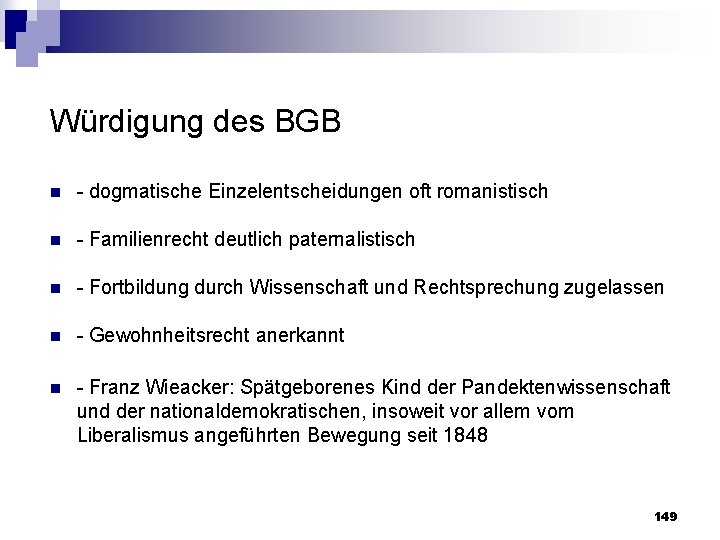 Würdigung des BGB

- dogmatische Einzelentscheidungen oft romanistisch

- Familienrecht deutlich paternalistisch

- Fortbildung durch Wissenschaft und Rechtsprechung zugelassen

- Gewohnheitsrecht anerkannt

- Franz Wieacker: Spätgeborenes Kind der Pandektenwissenschaft und der nationaldemokratischen, insoweit vor allem vom Liberalismus angeführten Bewegung seit 1848

149